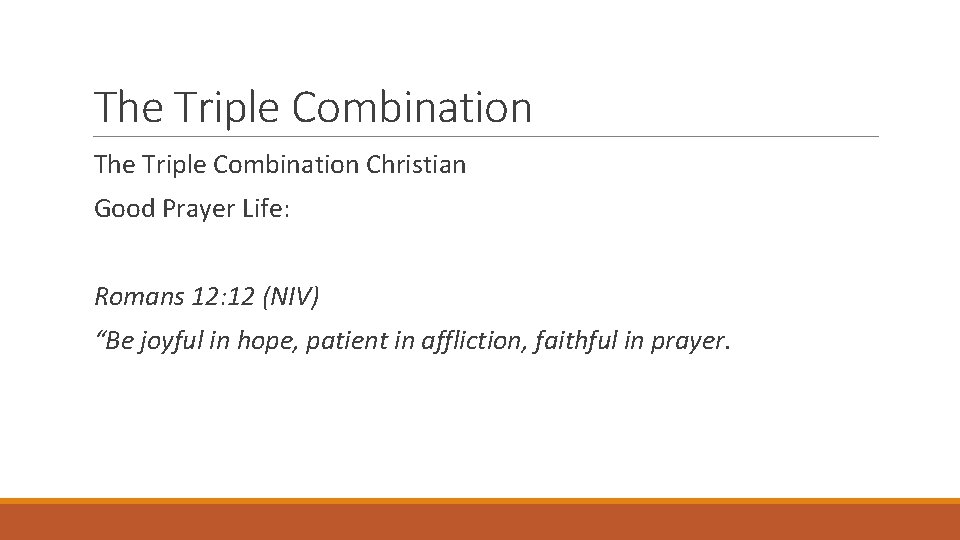 The Triple Combination

The Triple Combination Christian

Good Prayer Life:

Romans 12:12 (NIV)

“Be joyful in hope, patient in affliction, faithful in prayer.